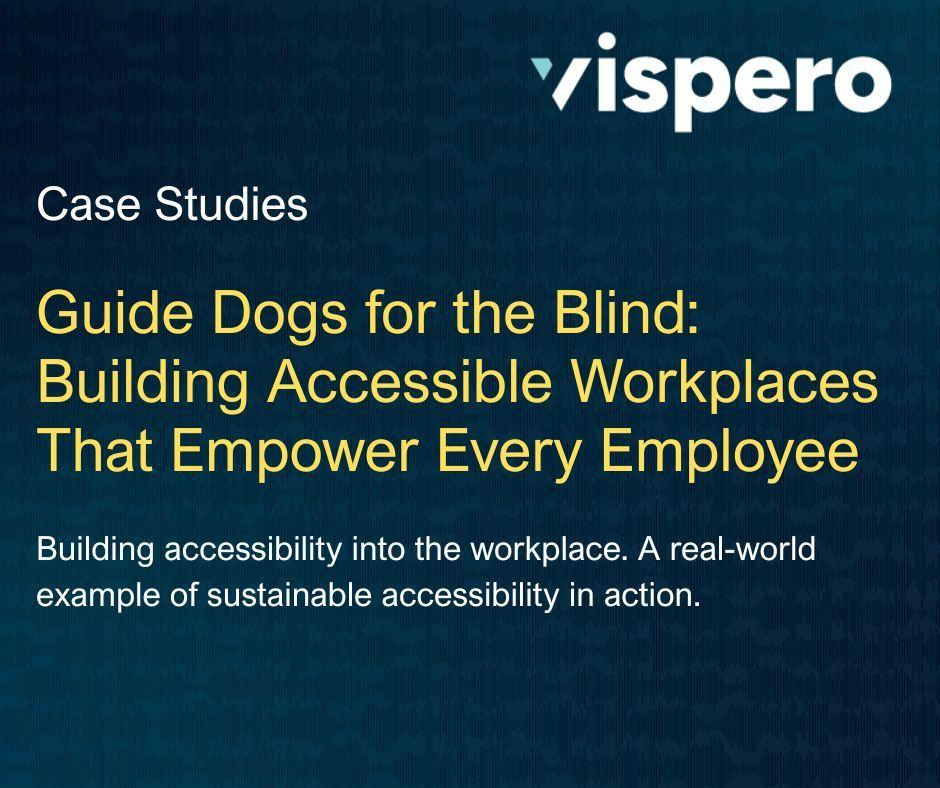 vispero

Case Studies

Guide Dogs for the Blind: Building Accessible Workplaces That Empower Every Employee

Building accessibility into the workplace. A real-world example of sustainable accessibility in action.